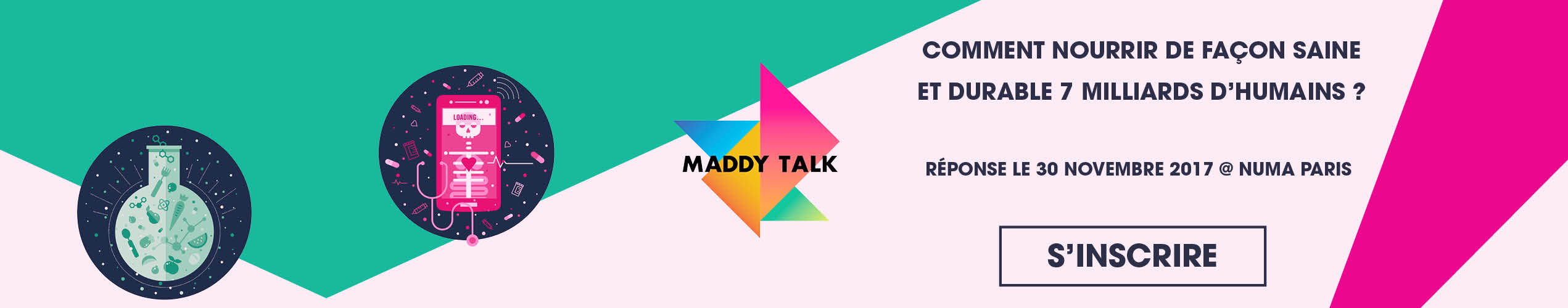 LOADING...

MADDY TALK

COMMENT NOURRIR DE FAÇON SAINE ET DURABLE 7 MILLIARDS D'HUMAINS ?

RÉPONSE LE 30 NOVEMBRE 2017 @ NUMA PARIS

S'INSCRIRE